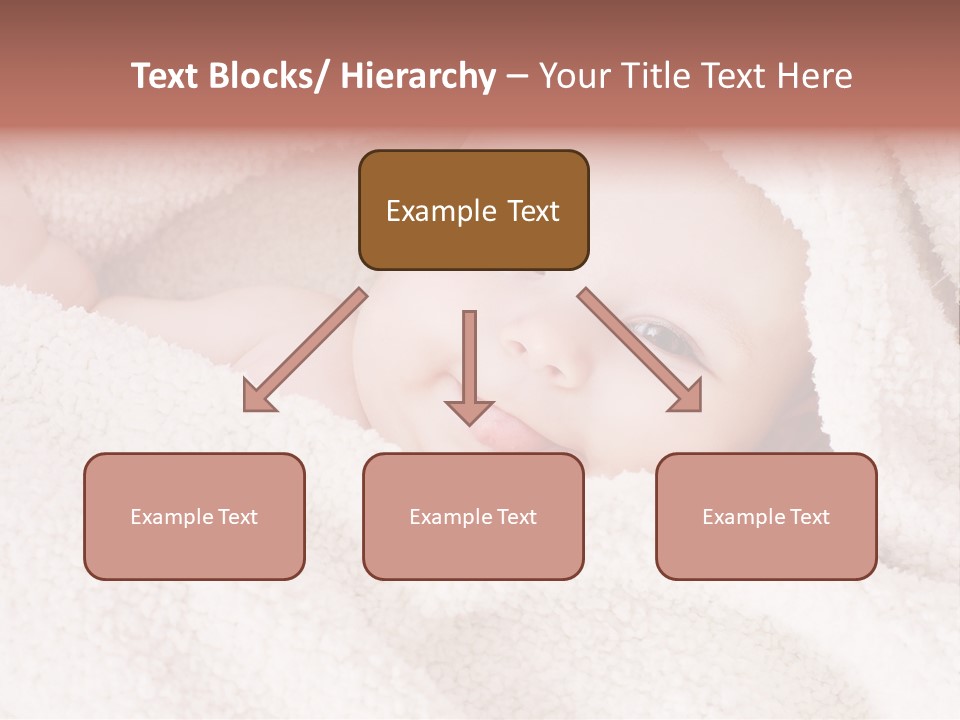 Text Blocks/ Hierarchy – Your Title Text Here

Example Text

Example Text

Example Text

Example Text